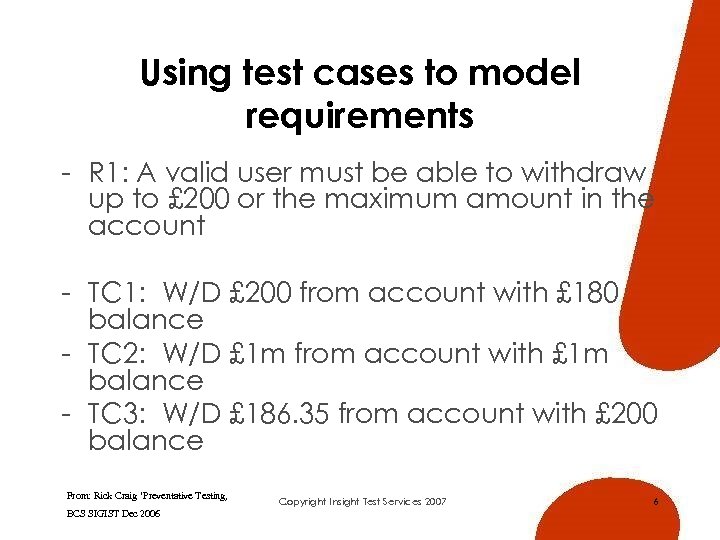 Using test cases to model requirements

- R1: A valid user must be able to withdraw up to £200 or the maximum amount in the account

- TC1: W/D £200 from account with £180 balance
- TC2: W/D £1m from account with £1m balance
- TC3: W/D £186.35 from account with £200 balance

From: Rick Craig 'Preventative Testing, BCS SIGIST Dec 2006

Copyright Insight Test Services 2007

6